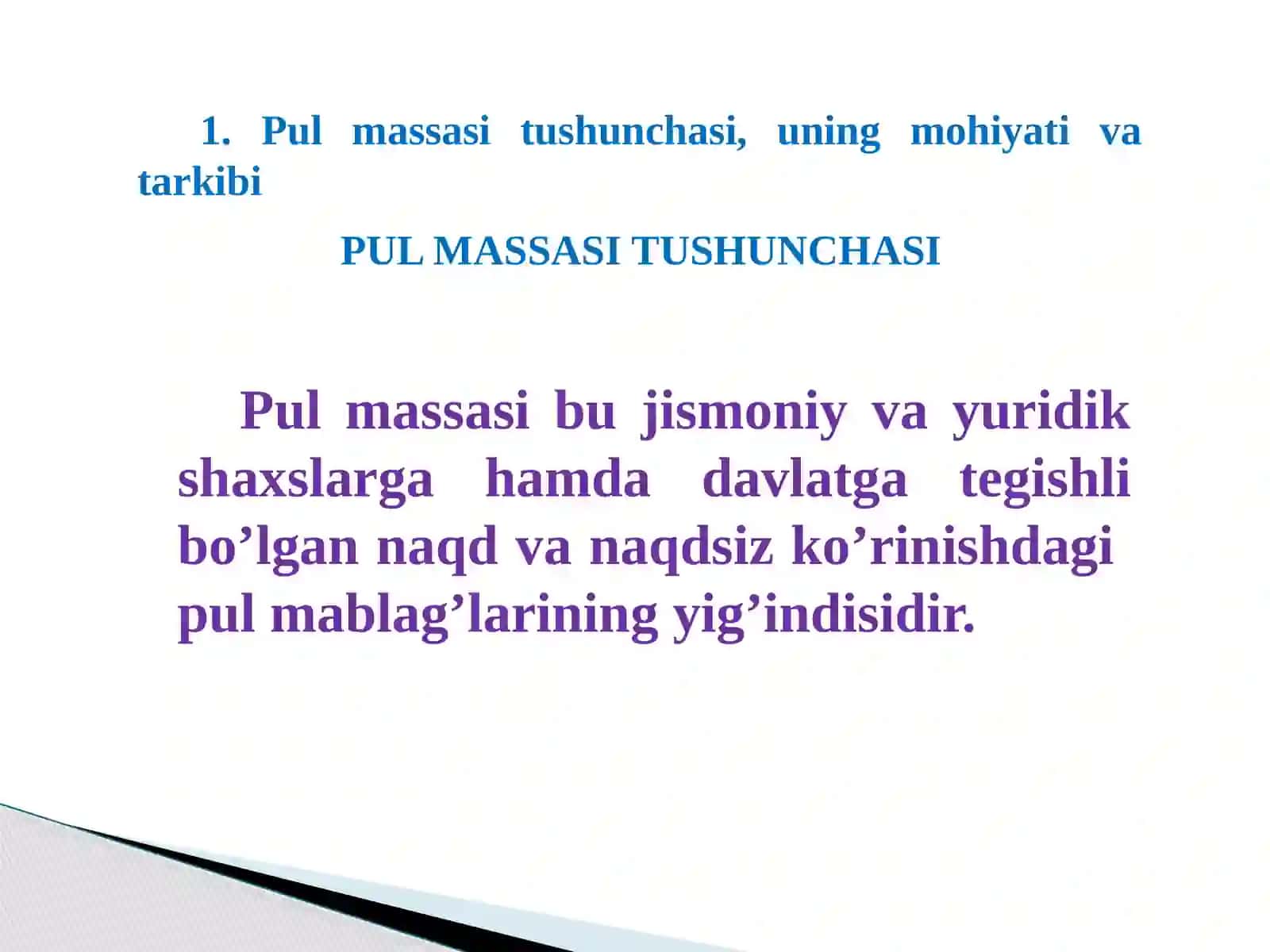 1. Pul massasi tushunchasi, uning mohiyati va tarkibi

PUL MASSASI TUSHUNCHASI

Pul massasi bu jismoniy va yuridik shaxslarga hamda davlatga tegishli bo’lgan naqd va naqdsiz ko’rinishdagi pul mablag’larining yig’indisidir.